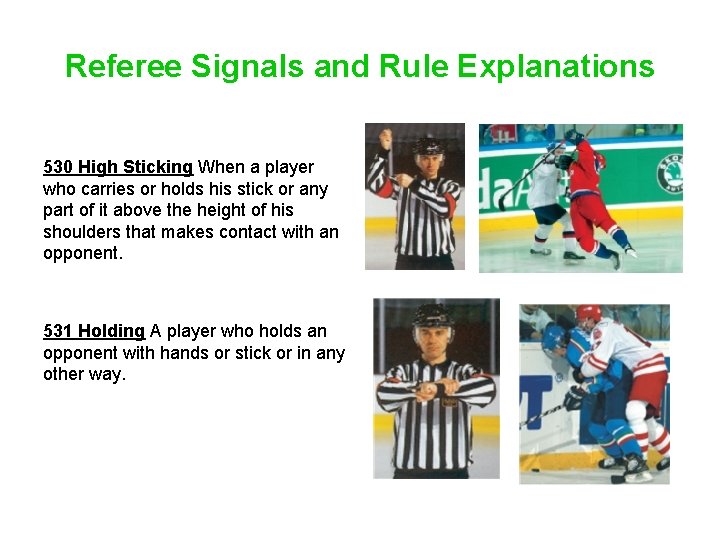 Referee Signals and Rule Explanations

530 High Sticking When a player who carries or holds his stick or any part of it above the height of his shoulders that makes contact with an opponent.

531 Holding A player who holds an opponent with hands or stick or in any other way.